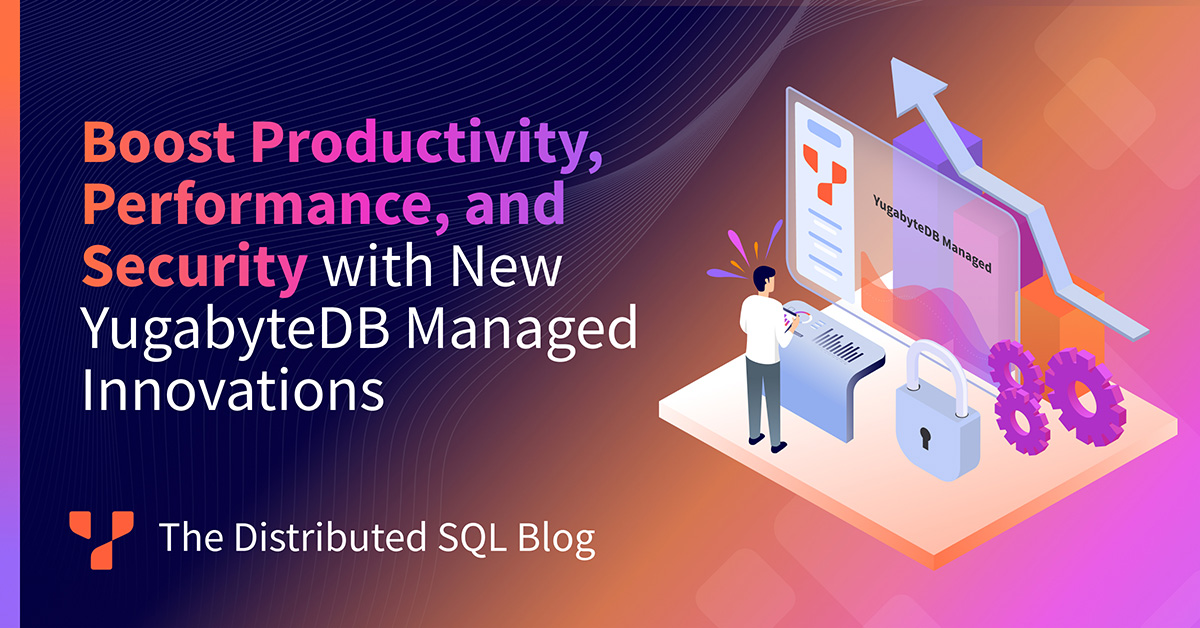 Boost Productivity, Performance, and Security with New YugabyteDB Managed Innovations

YugabyteDB Managed

The Distributed SQL Blog